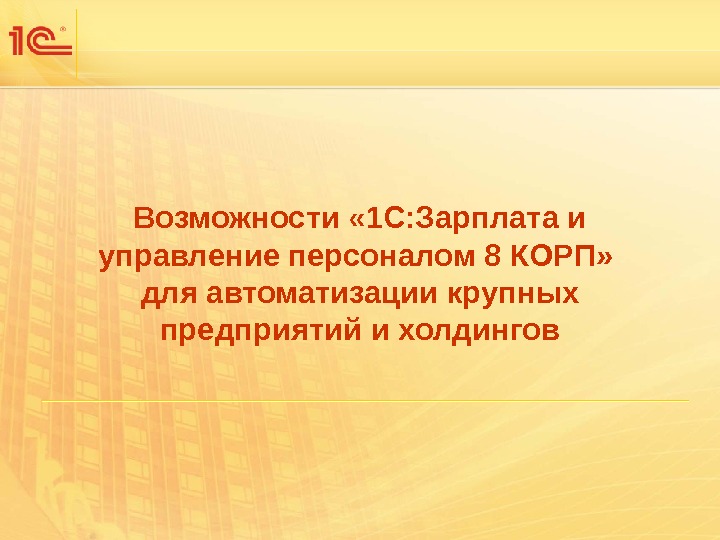 1С®

Возможности «1С:Зарплата и управление персоналом 8 КОРП» для автоматизации крупных предприятий и холдингов